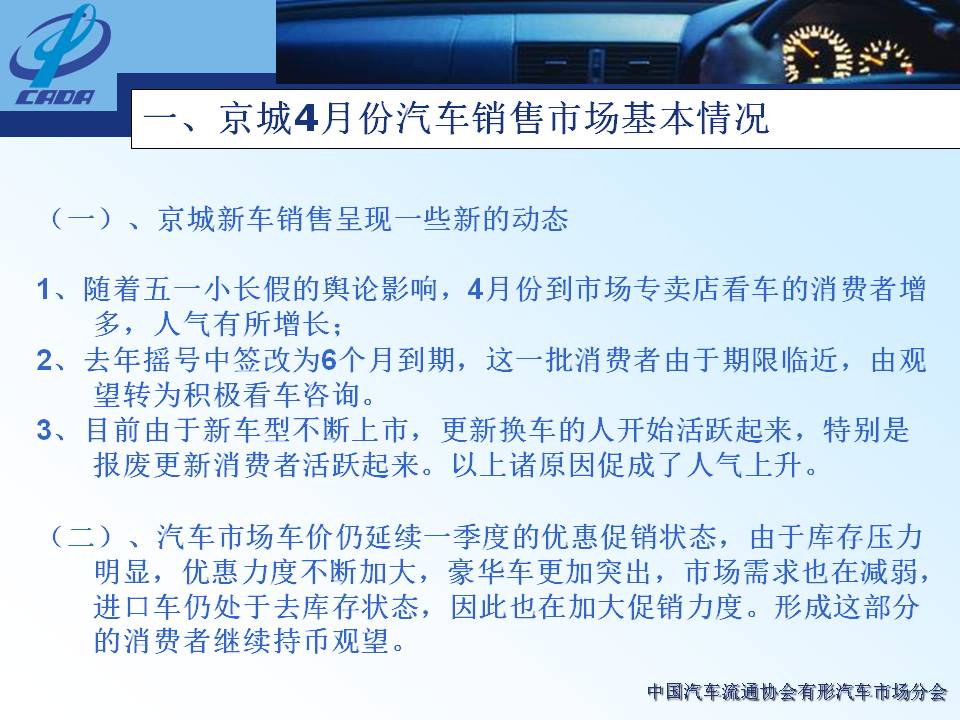 CADA

一、京城4月份汽车销售市场基本情况

（一）、京城新车销售呈现一些新的动态

1、随着五一小长假的舆论影响，4月份到市场专卖店看车的消费者增多，人气有所增长；
2、去年摇号中签改为6个月到期，这一批消费者由于期限临近，由观望转为积极看车咨询。
3、目前由于新车型不断上市，更新换车的人开始活跃起来，特别是报废更新消费者活跃起来。以上诸原因促成了人气上升。

（二）、汽车市场车价仍延续一季度的优惠促销状态，由于库存压力明显，优惠力度不断加大，豪华车更加突出，市场需求也在减弱，进口车仍处于去库存状态，因此也在加大促销力度。形成这部分的消费者继续持币观望。

中国汽车流通协会有形汽车市场分会